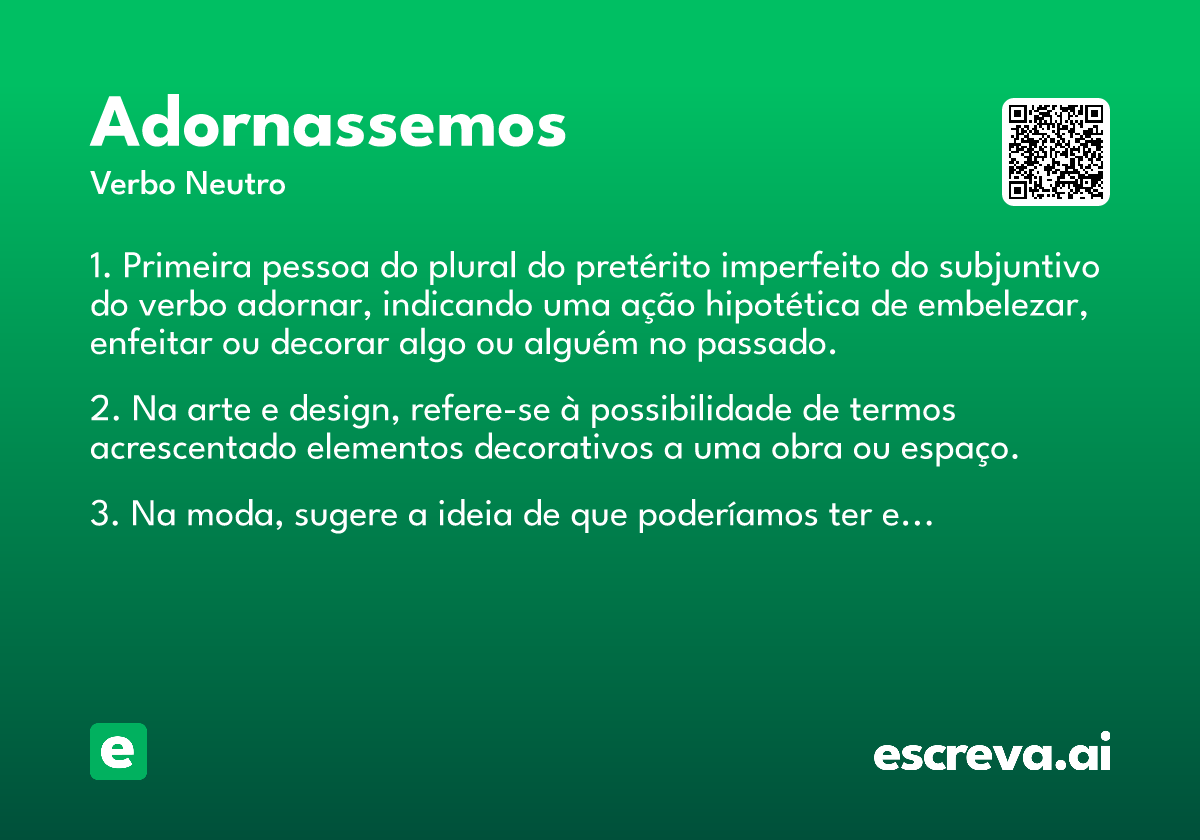 Adornassemos
Verbo Neutro

1. Primeira pessoa do plural do pretérito imperfeito do subjuntivo do verbo adornar, indicando uma ação hipotética de embelezar, enfeitar ou decorar algo ou alguém no passado.

2. Na arte e design, refere-se à possibilidade de termos acrescentado elementos decorativos a uma obra ou espaço.

3. Na moda, sugere a ideia de que poderíamos ter e...

e

escreva.ai